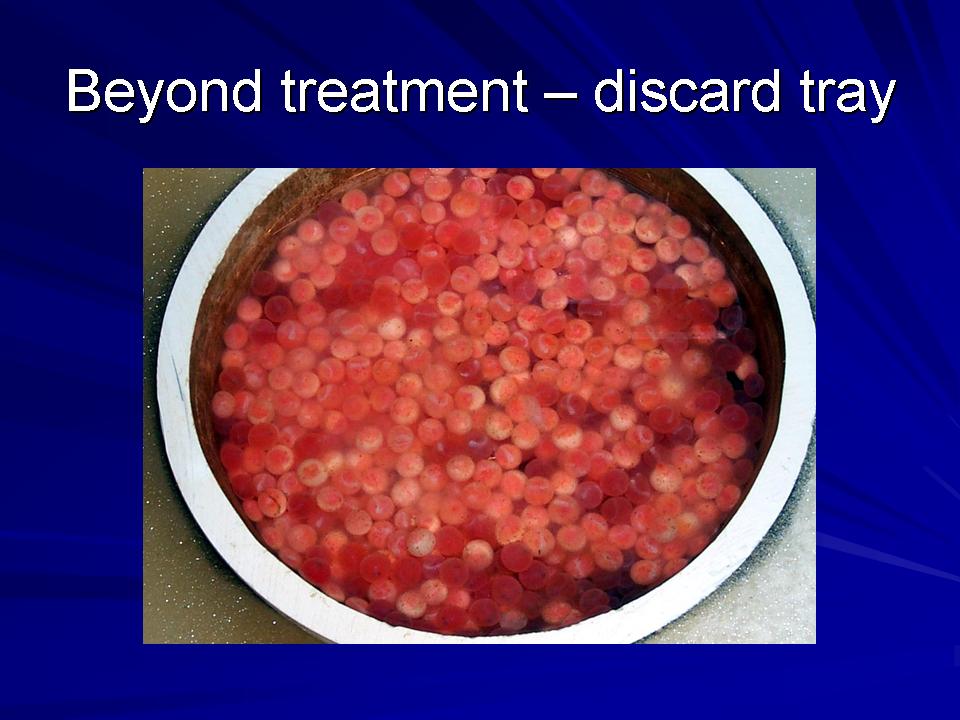 Beyond treatment – discard tray